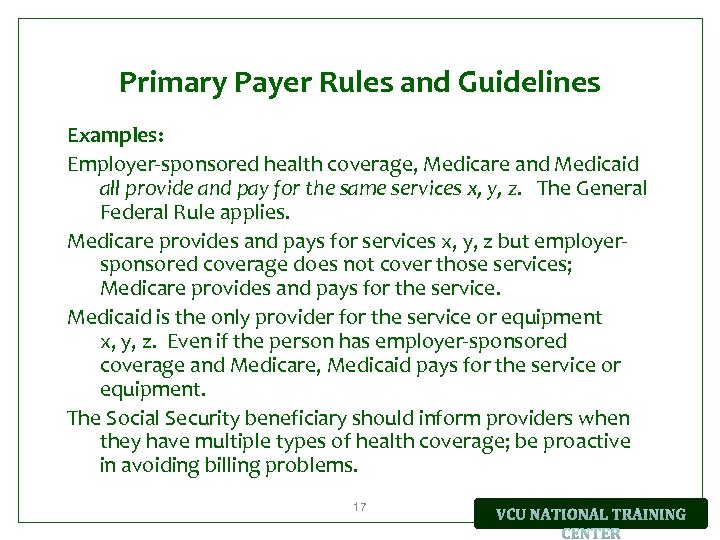 Primary Payer Rules and Guidelines

Examples:

Employer-sponsored health coverage, Medicare and Medicaid all provide and pay for the same services x, y, z. The General Federal Rule applies.

Medicare provides and pays for services x, y, z but employer-sponsored coverage does not cover those services; Medicare provides and pays for the service.

Medicaid is the only provider for the service or equipment x, y, z. Even if the person has employer-sponsored coverage and Medicare, Medicaid pays for the service or equipment.

The Social Security beneficiary should inform providers when they have multiple types of health coverage; be proactive in avoiding billing problems.

17

VCU NATIONAL TRAINING CENTER